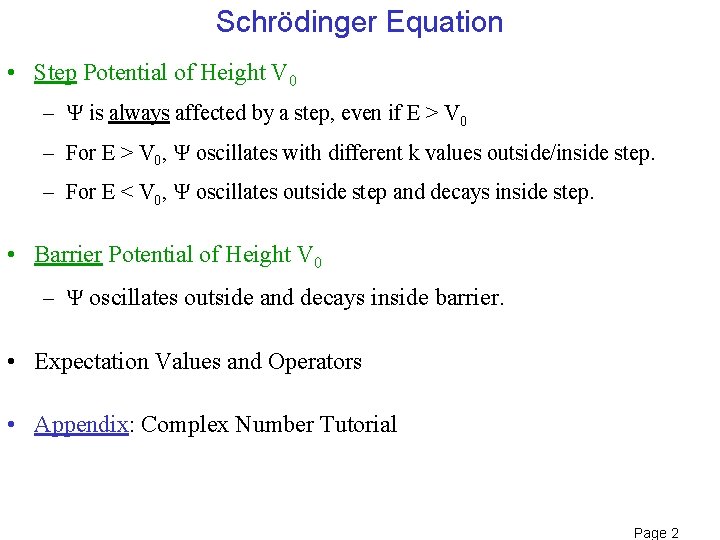 Schrödinger Equation

• Step Potential of Height $V_0$

– $\Psi$ is always affected by a step, even if $E > V_0$

– For $E > V_0$, $\Psi$ oscillates with different k values outside/inside step.

– For $E < V_0$, $\Psi$ oscillates outside step and decays inside step.

• Barrier Potential of Height $V_0$

– $\Psi$ oscillates outside and decays inside barrier.

• Expectation Values and Operators

• Appendix: Complex Number Tutorial

Page 2